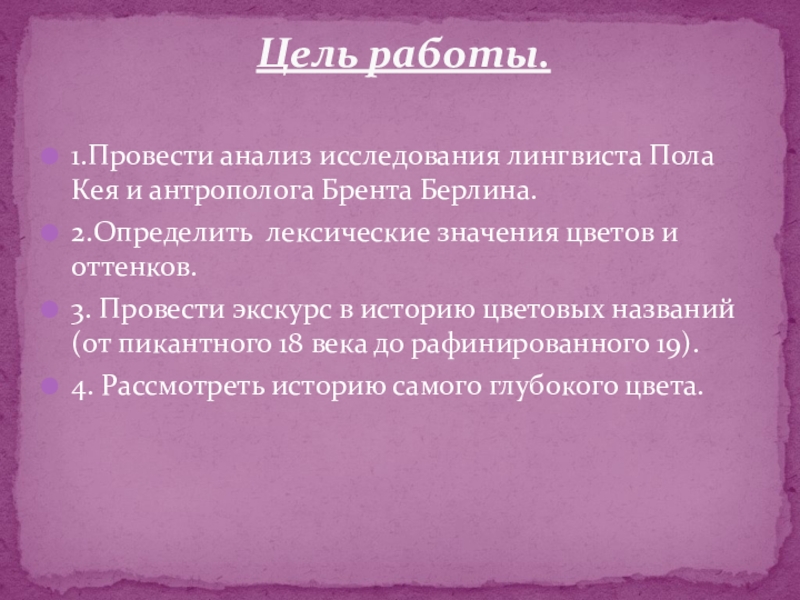 Цель работы.

1.Провести анализ исследования лингвиста Пола Кея и антрополога Брента Берлина.

2.Определить  лексические значения цветов и оттенков.

3. Провести экскурс в историю цветовых названий (от пикантного 18 века до рафинированного 19).

4. Рассмотреть историю самого глубокого цвета.